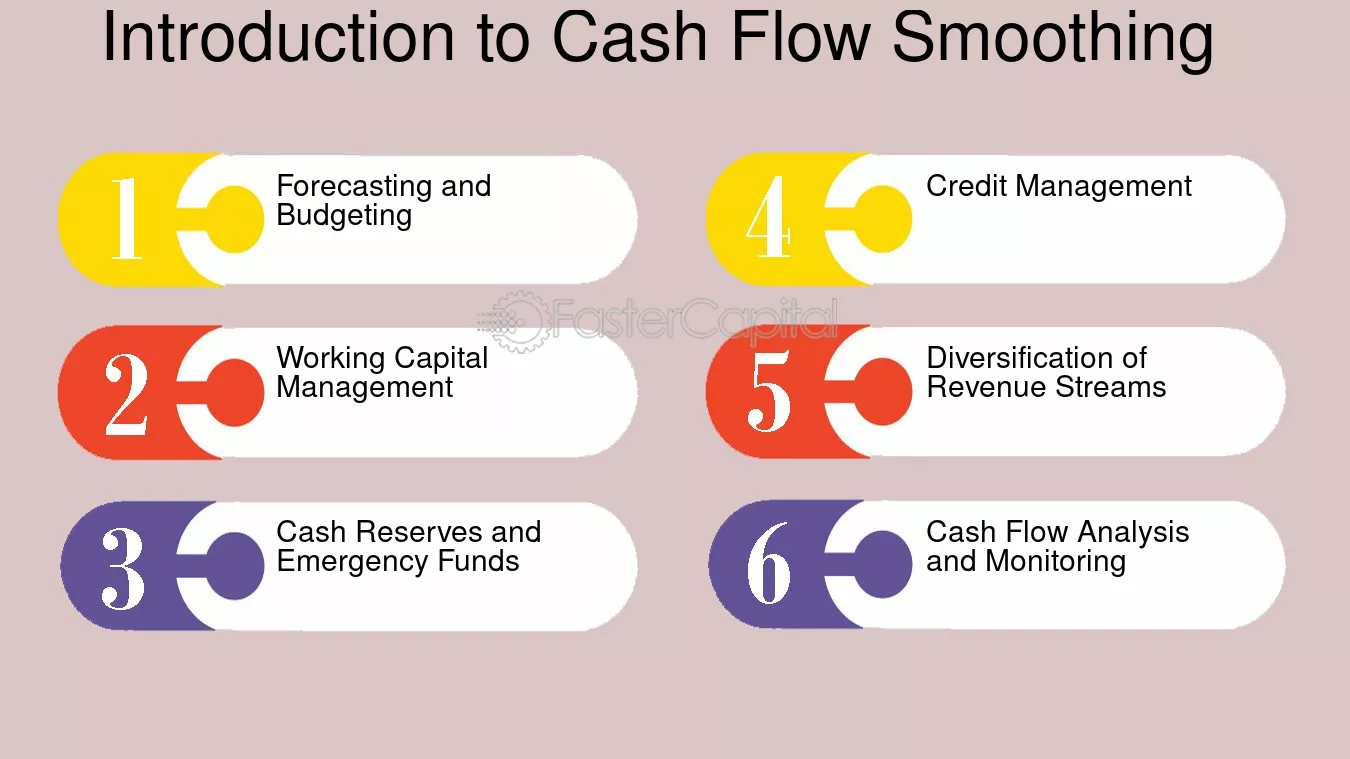 Introduction to Cash Flow Smoothing

1
Forecasting and Budgeting

2
Working Capital Management

3
Cash Reserves and Emergency Funds

4
Credit Management

5
Diversification of Revenue Streams

6
Cash Flow Analysis and Monitoring

FasterCapital